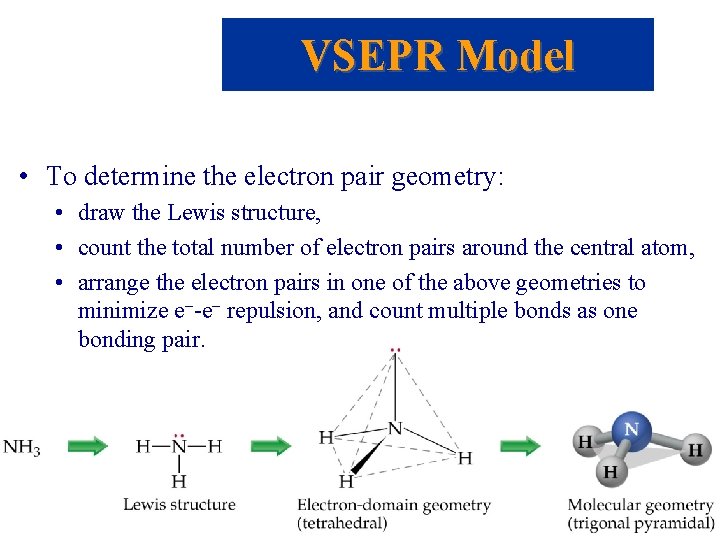 VSEPR Model

• To determine the electron pair geometry:
• draw the Lewis structure,
• count the total number of electron pairs around the central atom,
• arrange the electron pairs in one of the above geometries to minimize $e^-$-$e^-$ repulsion, and count multiple bonds as one bonding pair.

$NH_3$

H—N—H
H
Lewis structure

H N H H
Electron-domain geometry (tetrahedral)

H N H H
Molecular geometry (trigonal pyramidal)